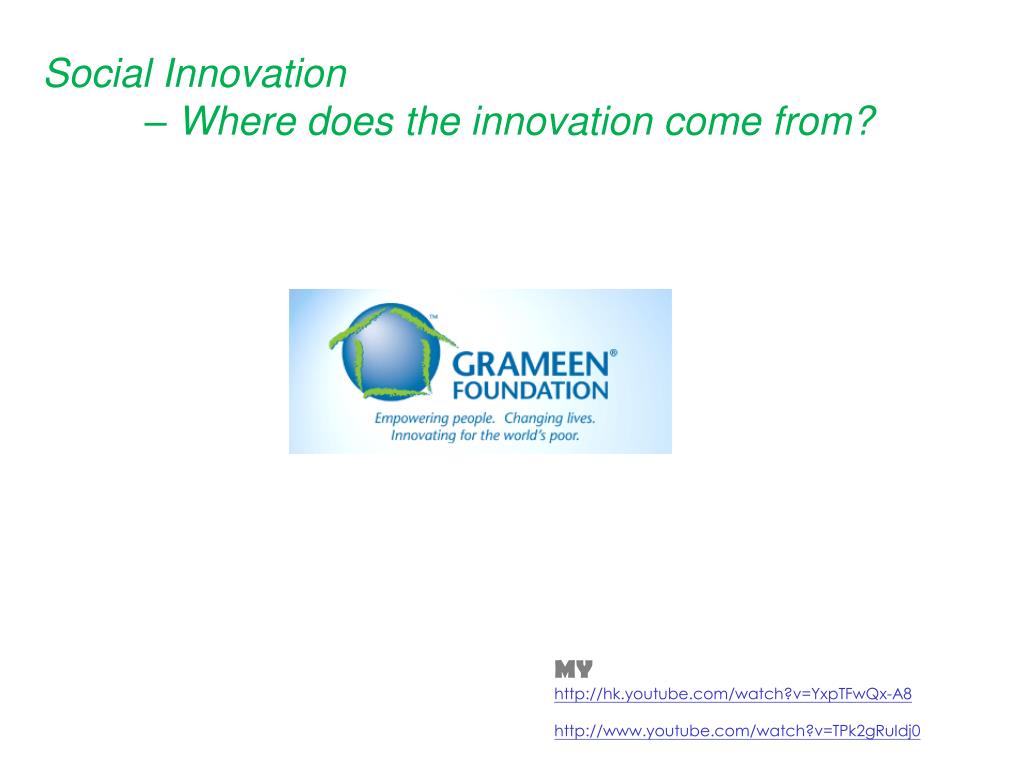 Social Innovation
– Where does the innovation come from?

GRAMEEN® FOUNDATION
Empowering people. Changing lives. Innovating for the world's poor.

MY
http://hk.youtube.com/watch?v=YxpTFwQx-A8

http://www.youtube.com/watch?v=TPk2gRuIdj0